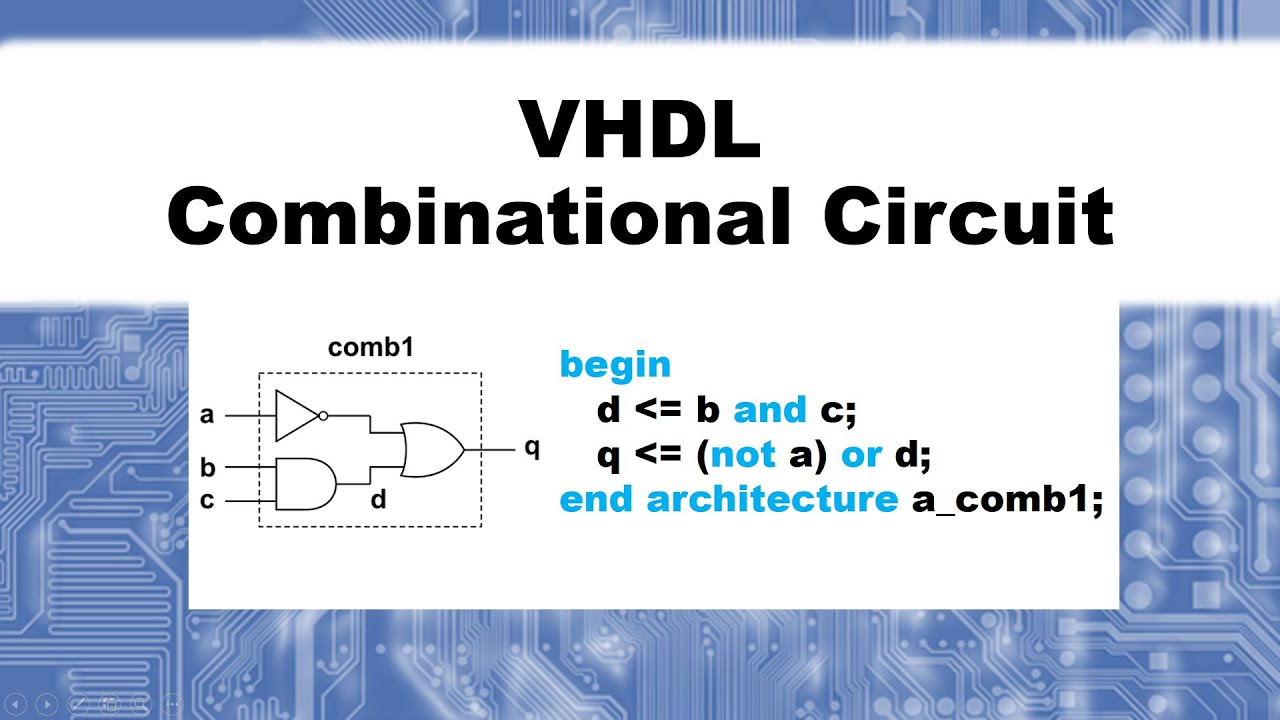 VHDL
Combinational Circuit

comb1
a
b
c
d
q

begin
d <= b and c;
q <= (not a) or d;
end architecture a_comb1;